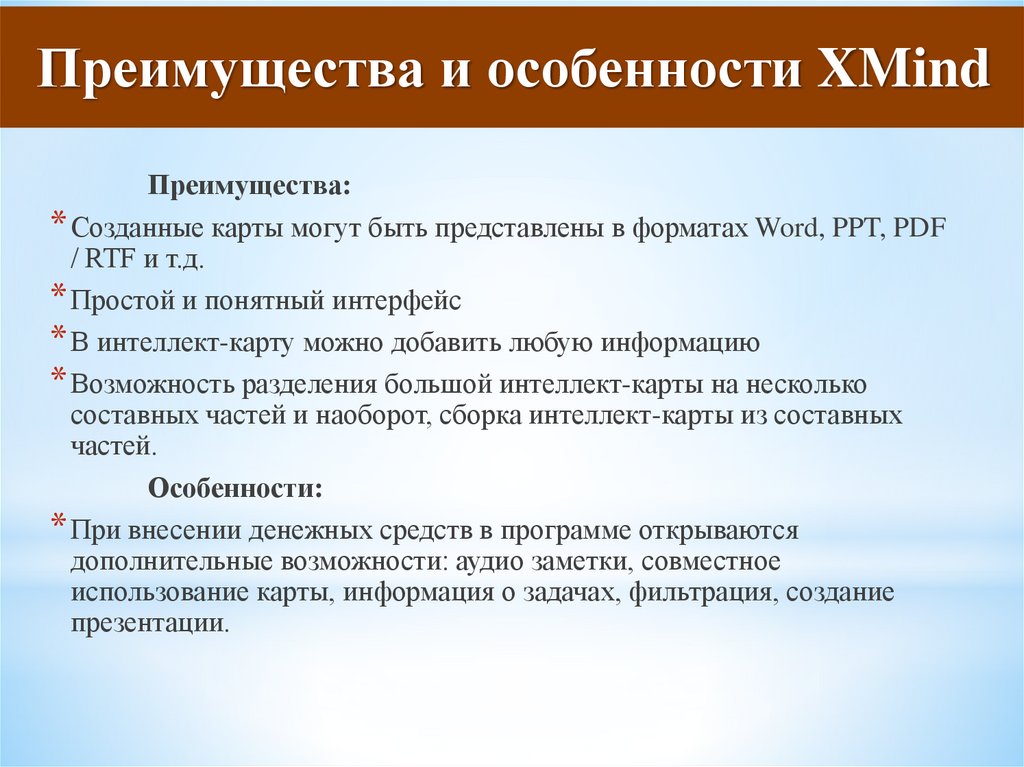 Преимущества и особенности XMind

Преимущества:

* Созданные карты могут быть представлены в форматах Word, PPT, PDF / RTF и т.д.

* Простой и понятный интерфейс

* В интеллект-карту можно добавить любую информацию

* Возможность разделения большой интеллект-карты на несколько составных частей и наоборот, сборка интеллект-карты из составных частей.

Особенности:

* При внесении денежных средств в программе открываются дополнительные возможности: аудио заметки, совместное использование карты, информация о задачах, фильтрация, создание презентации.